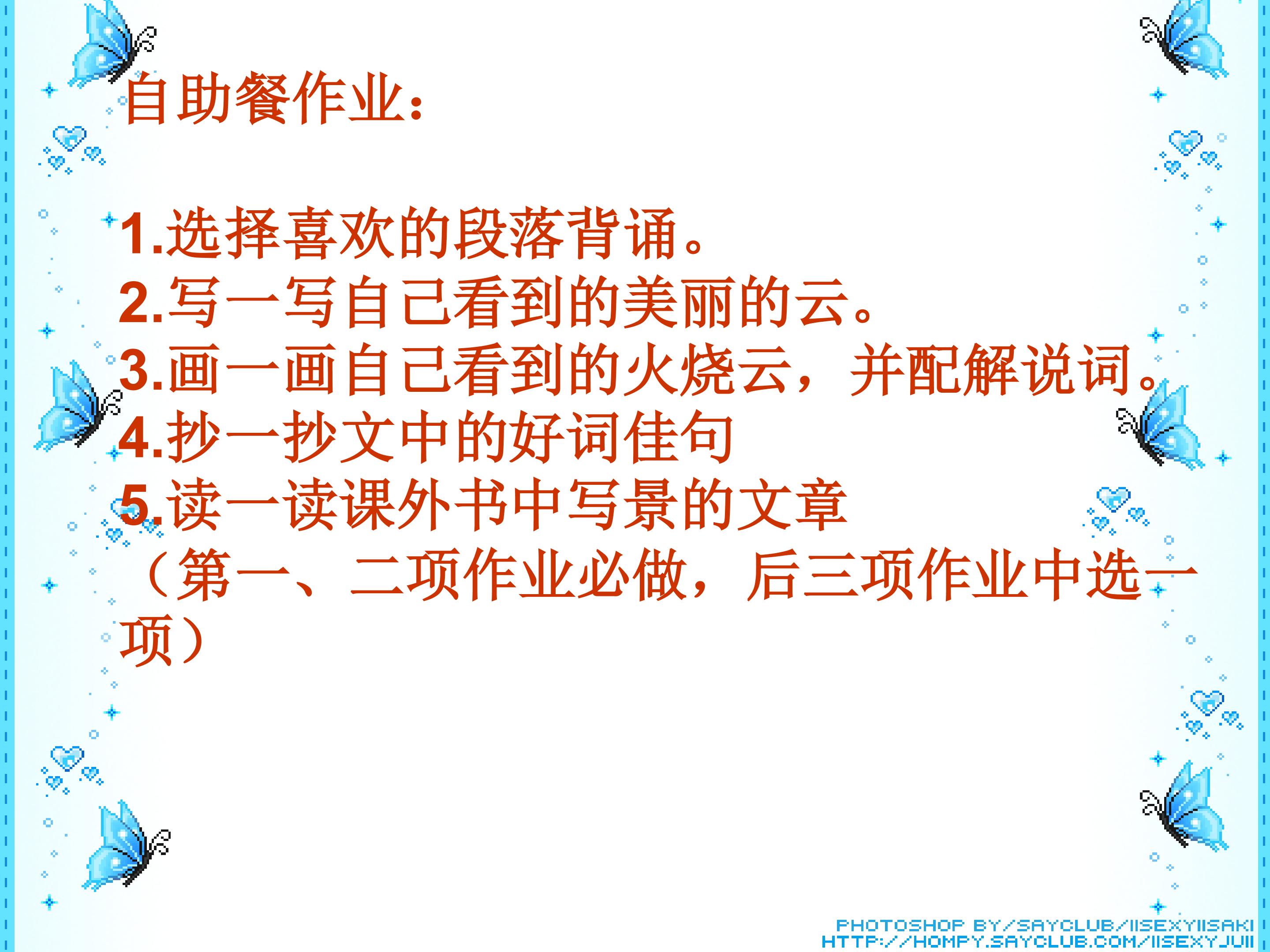 自助餐作业：

1.选择喜欢的段落背诵。
2.写一写自己看到的美丽的云。
3.画一画自己看到的火烧云，并配解说词。
4.抄一抄文中的好词佳句
5.读一读课外书中写景的文章
（第一、二项作业必做，后三项作业中选一项）

PHOTOSHOP BY/SAYCLUB/IISEXYIISAKI
HTTP://HOMPY.SAYCLUB.COM/IISEXYJUII